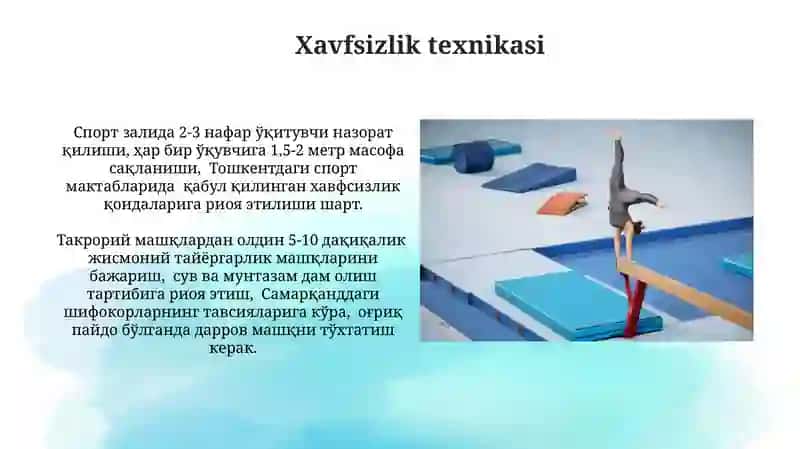 Xavfsizlik texnikasi

Спорт залида 2-3 нафар ўқитувчи назорат қилиши, ҳар бир ўқувчига 1,5-2 метр масофа сақланиши, Тошкентдаги спорт мактабларида қабул қилинган хавфсизлик қоидаларига риоя этилиши шарт.

Такрорий машқлардан олдин 5-10 дақиқалик жисмоний тайёргарлик машқларини бажариш, сув ва мунтазам дам олиш тартибига риоя этиш, Самарқанддаги шифокорларнинг тавсияларига кўра, оғриқ пайдо бўлганда дарров машқни тўхтатиш керак.